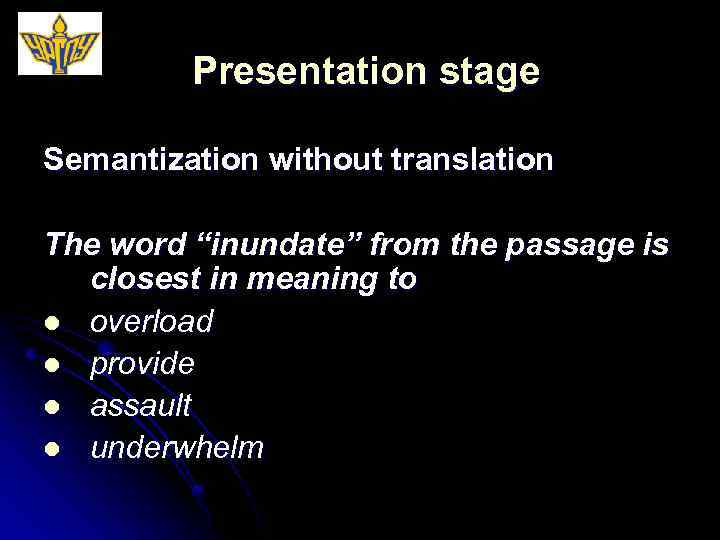 УрГПУ

Presentation stage

Semantization without translation

The word “inundate” from the passage is closest in meaning to

- overload
- provide
- assault
- underwhelm